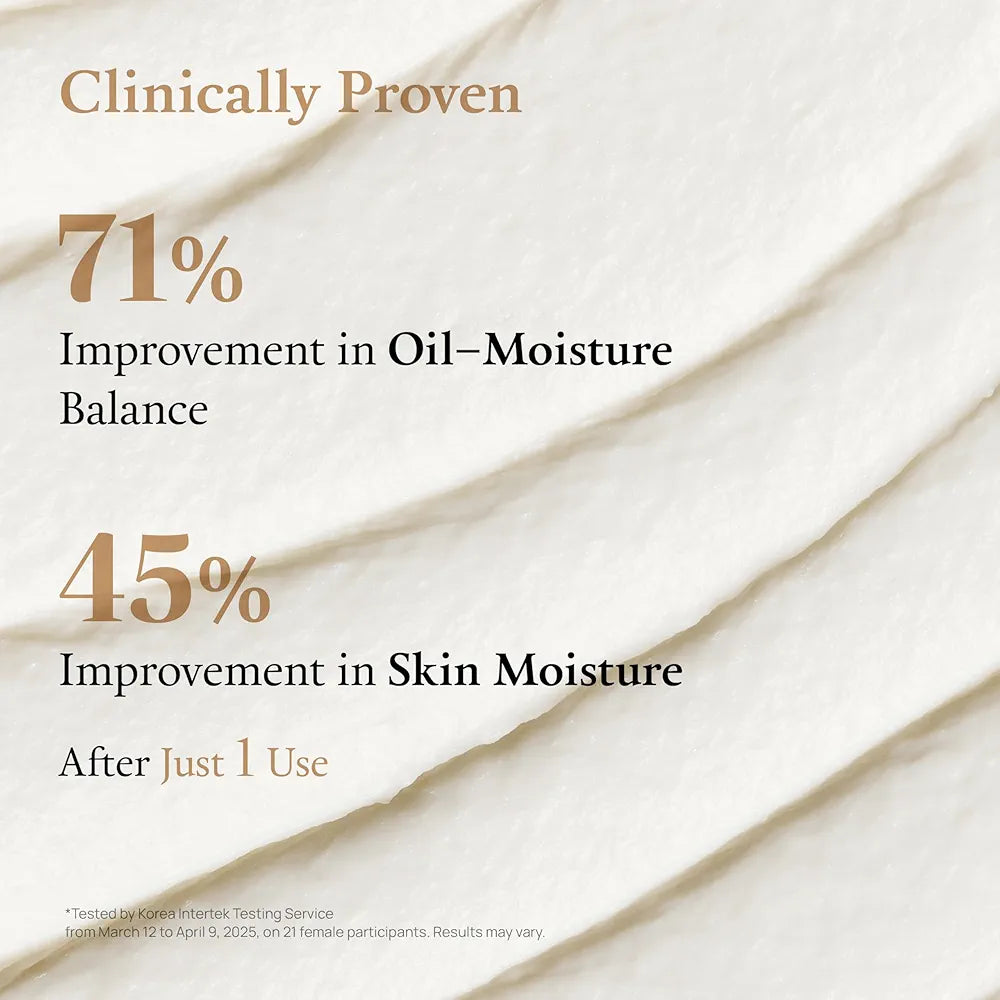 Clinically Proven

71%

Improvement in Oil–Moisture Balance

45%

Improvement in Skin Moisture

After Just 1 Use

*Tested by Korea Intertek Testing Service from March 12 to April 9, 2025, on 21 female participants. Results may vary.